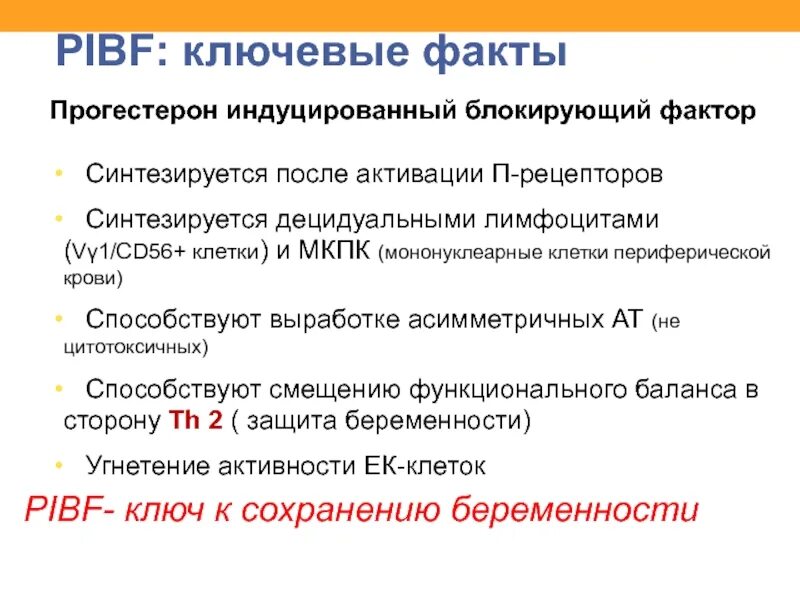 PIBF: ключевые факты

Прогестерон индуцированный блокирующий фактор

• Синтезируется после активации П-рецепторов

• Синтезируется децидуальными лимфоцитами (Vγ1/CD56+ клетки) и МКПК (мононуклеарные клетки периферической крови)

• Способствуют выработке асимметричных АТ (не цитотоксичных)

• Способствуют смещению функционального баланса в сторону Th 2 ( защита беременности)

• Угнетение активности ЕК-клеток

PIBF- ключ к сохранению беременности